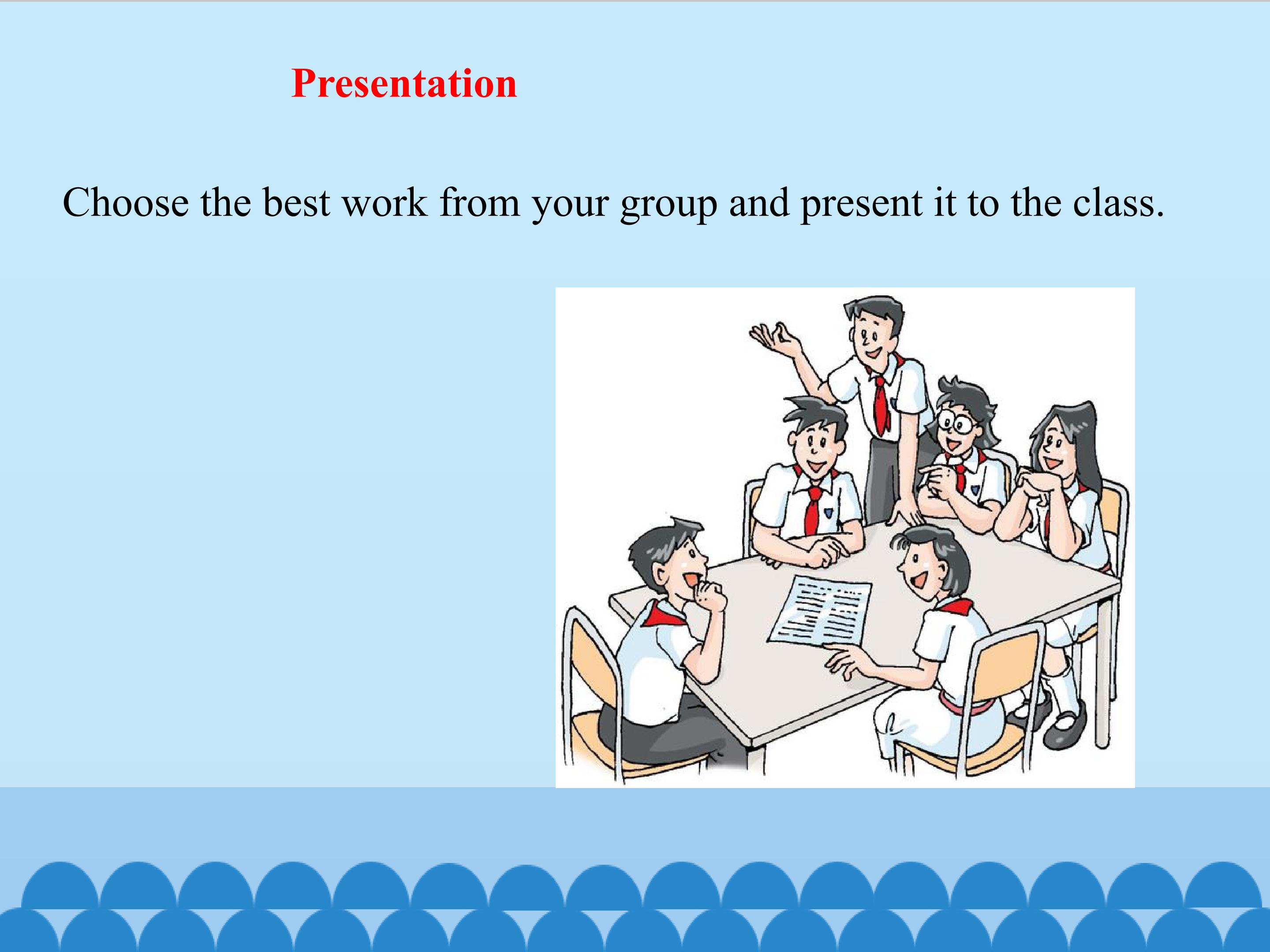 Presentation

Choose the best work from your group and present it to the class.